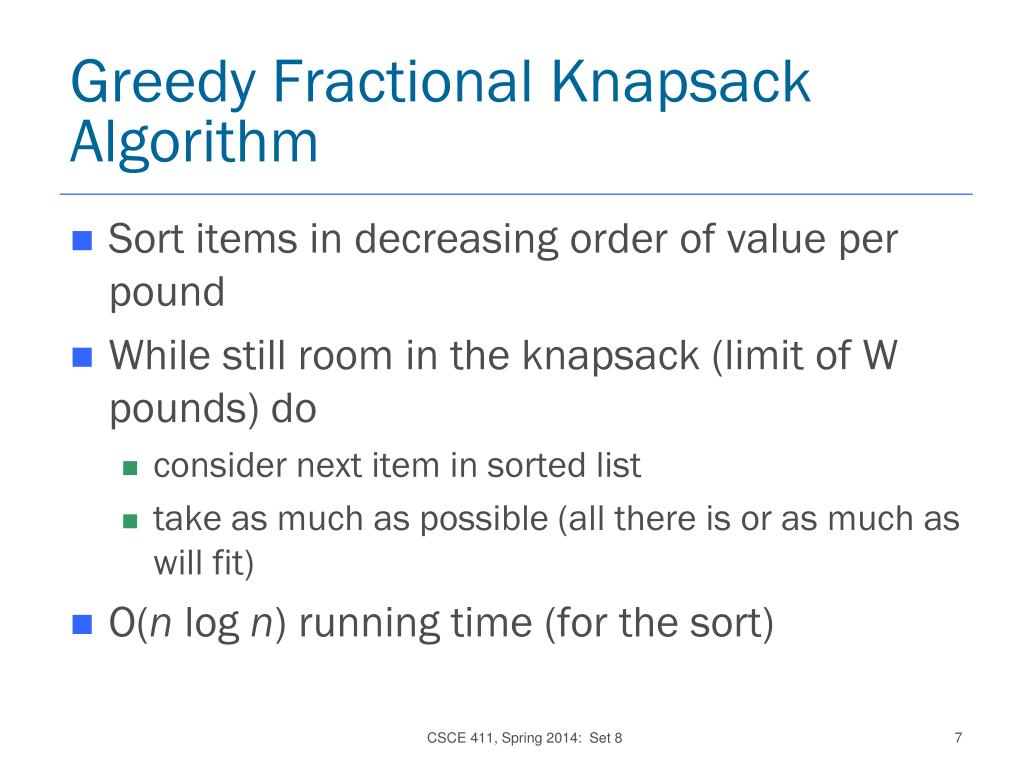 Greedy Fractional Knapsack Algorithm

Sort items in decreasing order of value per pound

While still room in the knapsack (limit of W pounds) do

consider next item in sorted list

take as much as possible (all there is or as much as will fit)

O($n$ log $n$) running time (for the sort)

CSCE 411, Spring 2014: Set 8

7